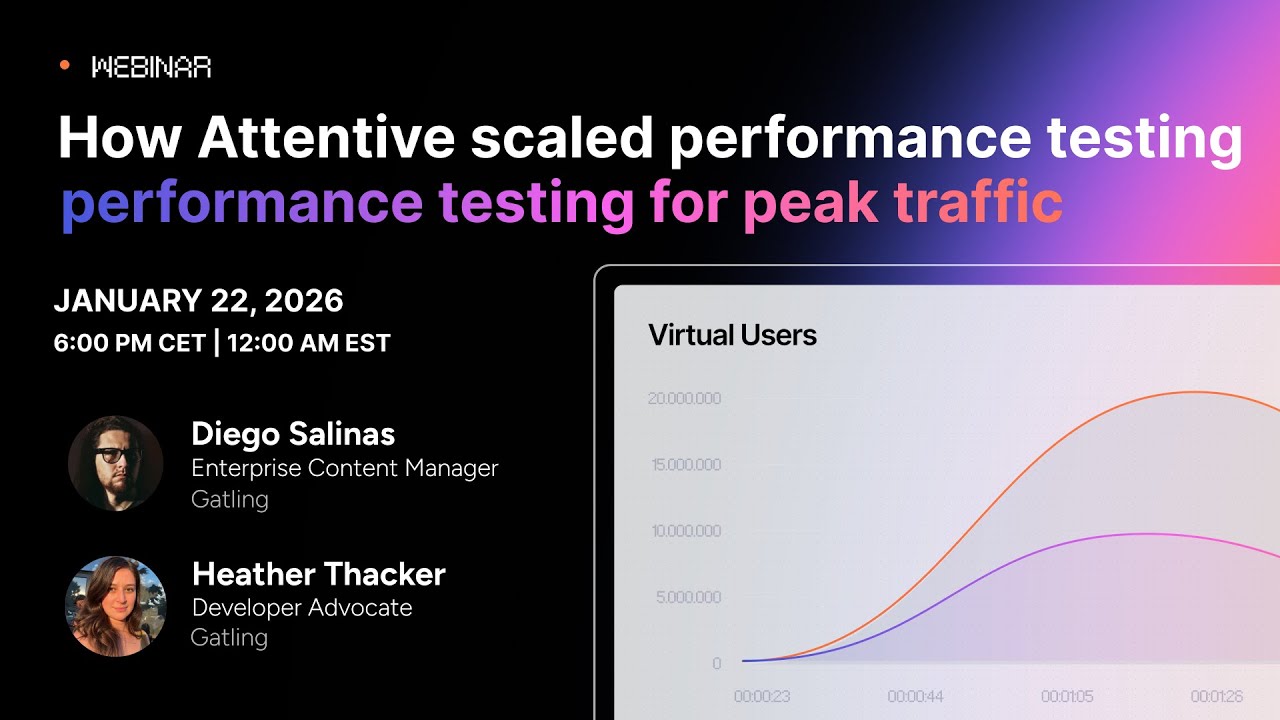 • WEBINAR

How Attentive scaled performance testing performance testing for peak traffic

JANUARY 22, 2026
6:00 PM CET | 12:00 AM EST

Diego Salinas
Enterprise Content Manager
Gatling

Heather Thacker
Developer Advocate
Gatling

Virtual Users

20.000.000
15.000.000
10.000.000
5.000.000
0

00:00:23
00:00:44
00:01:05
00:01:26